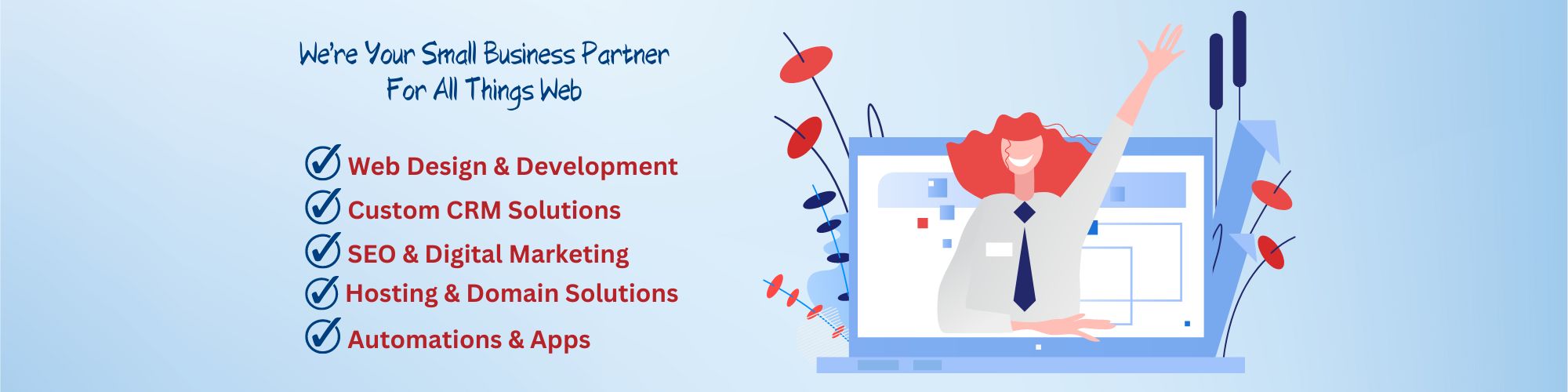 We're Your Small Business Partner
For All Things Web

Web Design & Development
Custom CRM Solutions
SEO & Digital Marketing
Hosting & Domain Solutions
Automations & Apps